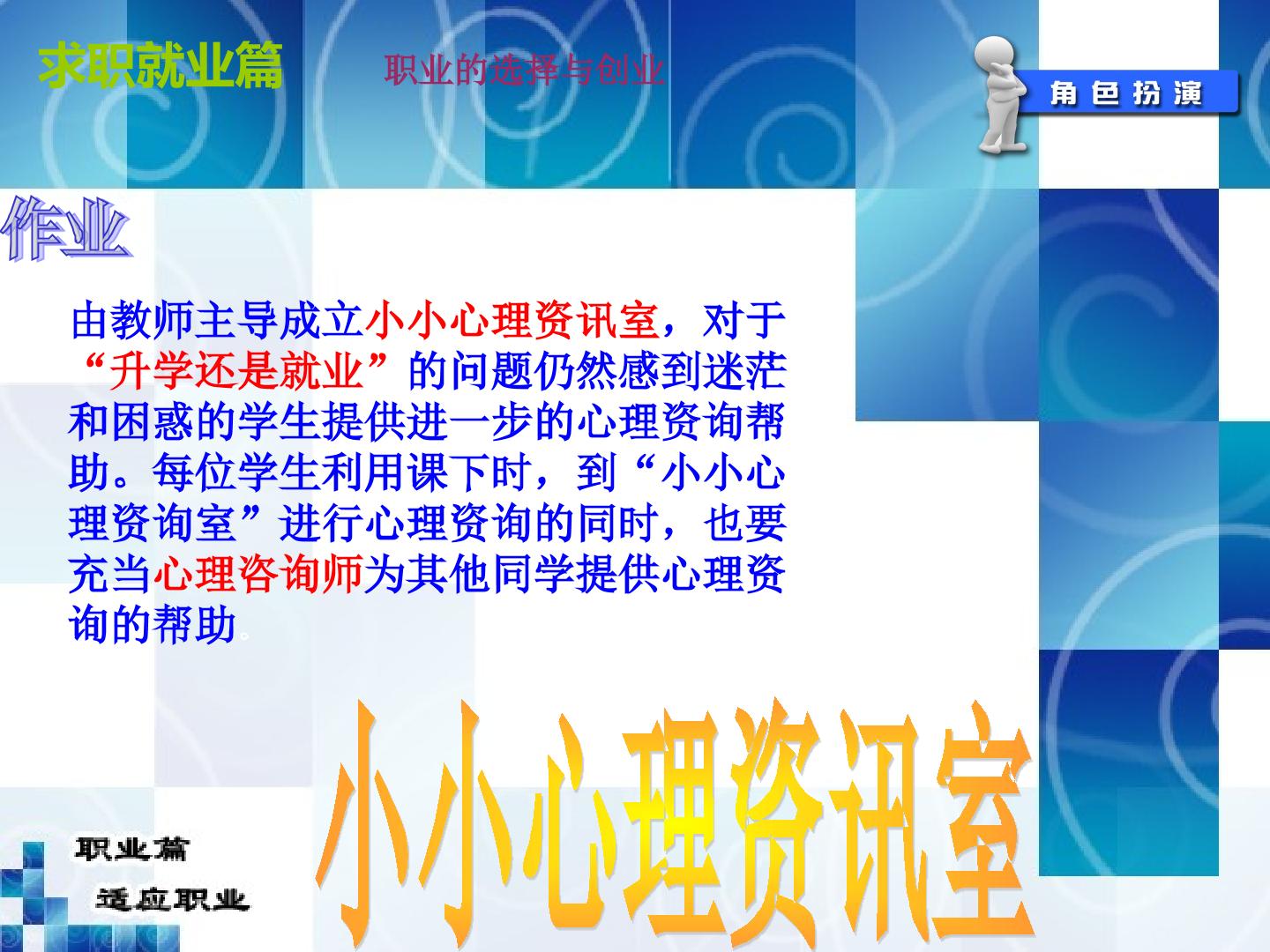 求职就业篇

职业的选择与创业

角色扮演

作业

由教师主导成立小小心理资讯室，对于“升学还是就业”的问题仍然感到迷茫和困惑的学生提供进一步的心理资询帮助。每位学生利用课下时，到“小小心理资询室”进行心理资询的同时，也要充当心理咨询师为其他同学提供心理资询的帮助。

小小心理资讯室

职业篇

适应职业